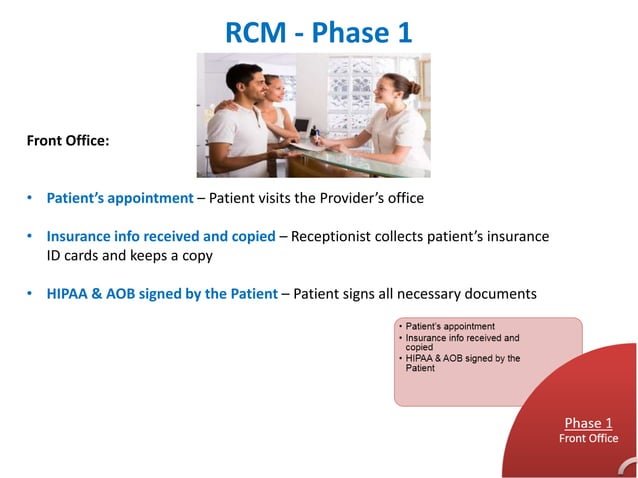 RCM - Phase 1

Front Office:

• Patient's appointment – Patient visits the Provider's office

• Insurance info received and copied – Receptionist collects patient's insurance ID cards and keeps a copy

• HIPAA & AOB signed by the Patient – Patient signs all necessary documents

• Patient's appointment
• Insurance info received and copied
• HIPAA & AOB signed by the Patient

Phase 1
Front Office